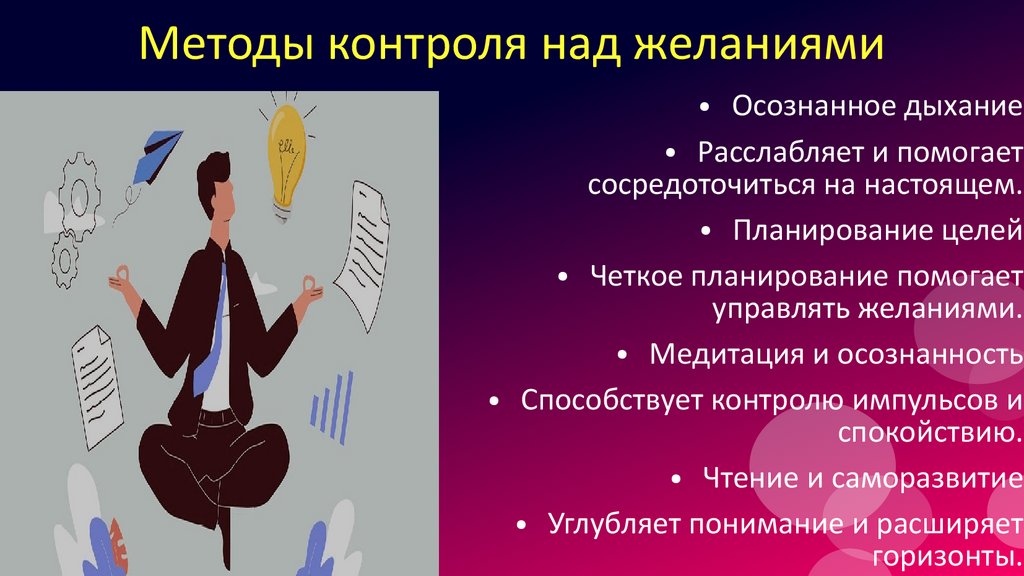 Методы контроля над желаниями

• Осознанное дыхание

• Расслабляет и помогает сосредоточиться на настоящем.

• Планирование целей

• Четкое планирование помогает управлять желаниями.

• Медитация и осознанность

• Способствует контролю импульсов и спокойствию.

• Чтение и саморазвитие

• Углубляет понимание и расширяет горизонты.